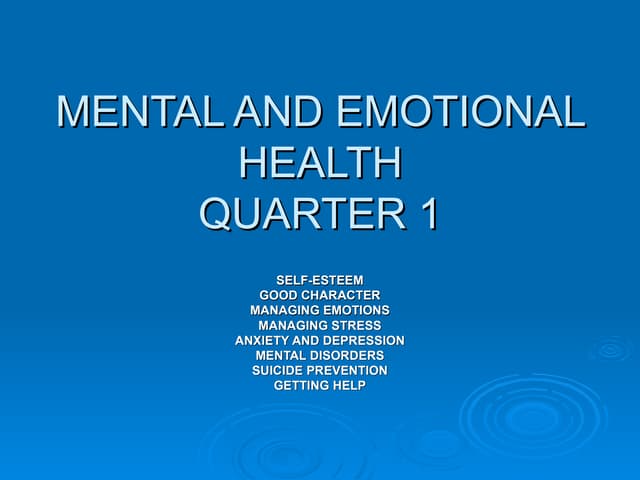 MENTAL AND EMOTIONAL HEALTH
QUARTER 1

SELF-ESTEEM
GOOD CHARACTER
MANAGING EMOTIONS
MANAGING STRESS
ANXIETY AND DEPRESSION
MENTAL DISORDERS
SUICIDE PREVENTION
GETTING HELP